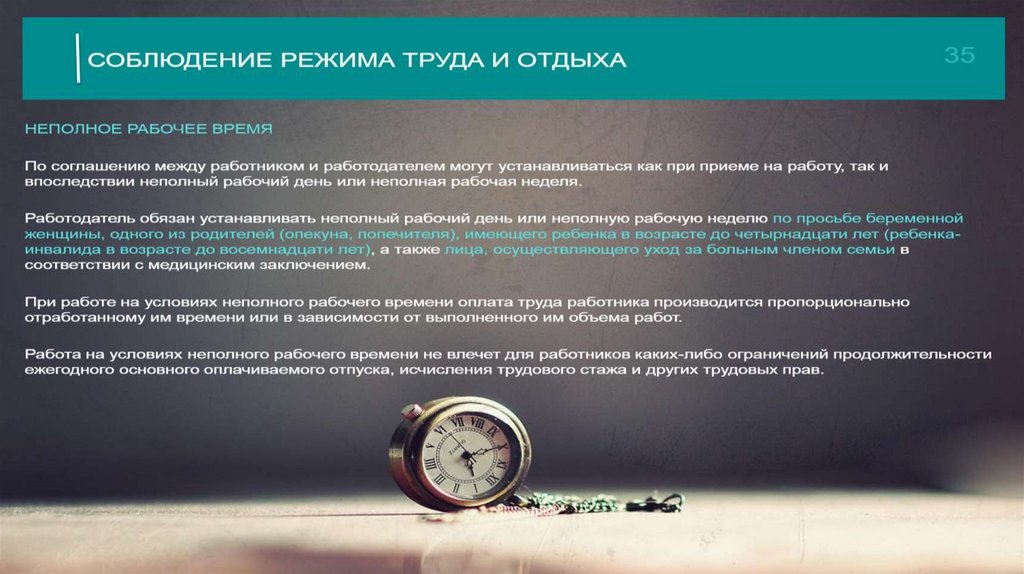 СОБЛЮДЕНИЕ РЕЖИМА ТРУДА И ОТДЫХА

35

НЕПОЛНОЕ РАБОЧЕЕ ВРЕМЯ

По соглашению между работником и работодателем могут устанавливаться как при приеме на работу, так и впоследствии неполный рабочий день или неполная рабочая неделя.

Работодатель обязан устанавливать неполный рабочий день или неполную рабочую неделю по просьбе беременной женщины, одного из родителей (опекуна, попечителя), имеющего ребенка в возрасте до четырнадцати лет (ребенка-инвалида в возрасте до восемнадцати лет), а также лица, осуществляющего уход за больным членом семьи в соответствии с медицинским заключением.

При работе на условиях неполного рабочего времени оплата труда работника производится пропорционально отработанному им времени или в зависимости от выполненного им объема работ.

Работа на условиях неполного рабочего времени не влечет для работников каких-либо ограничений продолжительности ежегодного основного оплачиваемого отпуска, исчисления трудового стажа и других трудовых прав.